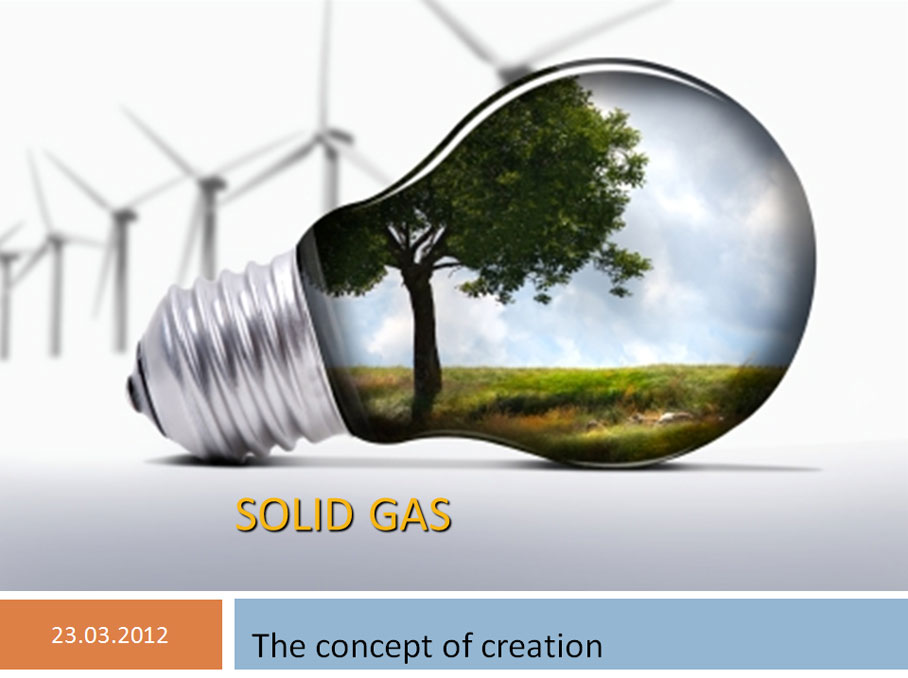 SOLID GAS

23.03.2012

The concept of creation